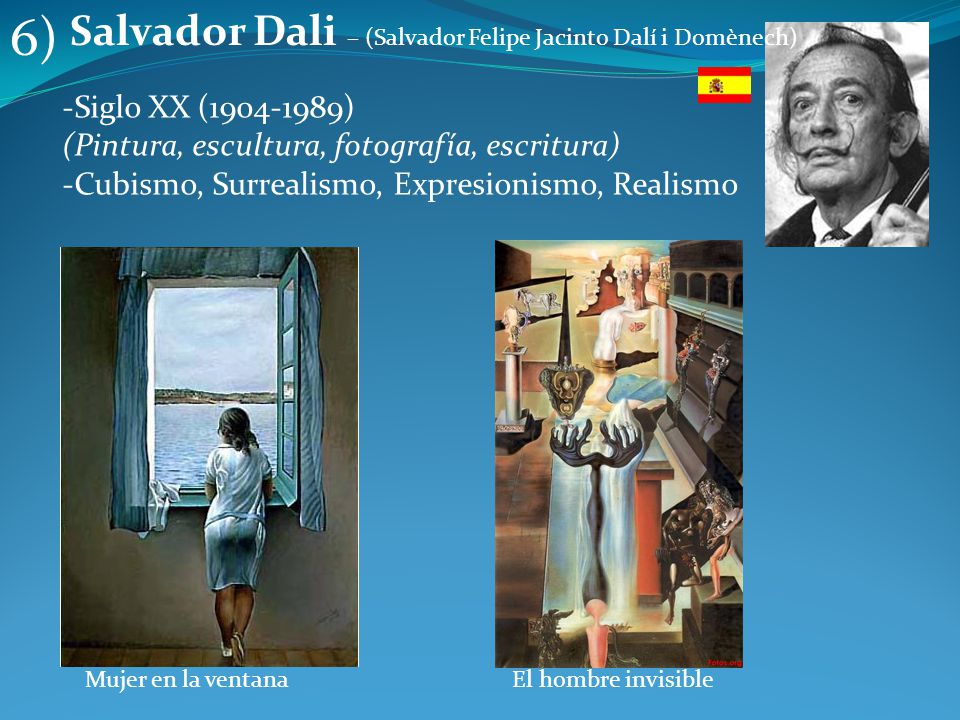 6) Salvador Dali – (Salvador Felipe Jacinto Dalí i Domènech)

-Siglo XX (1904-1989)
(Pintura, escultura, fotografía, escritura)
-Cubismo, Surrealismo, Expresionismo, Realismo

Mujer en la ventana

El hombre invisible